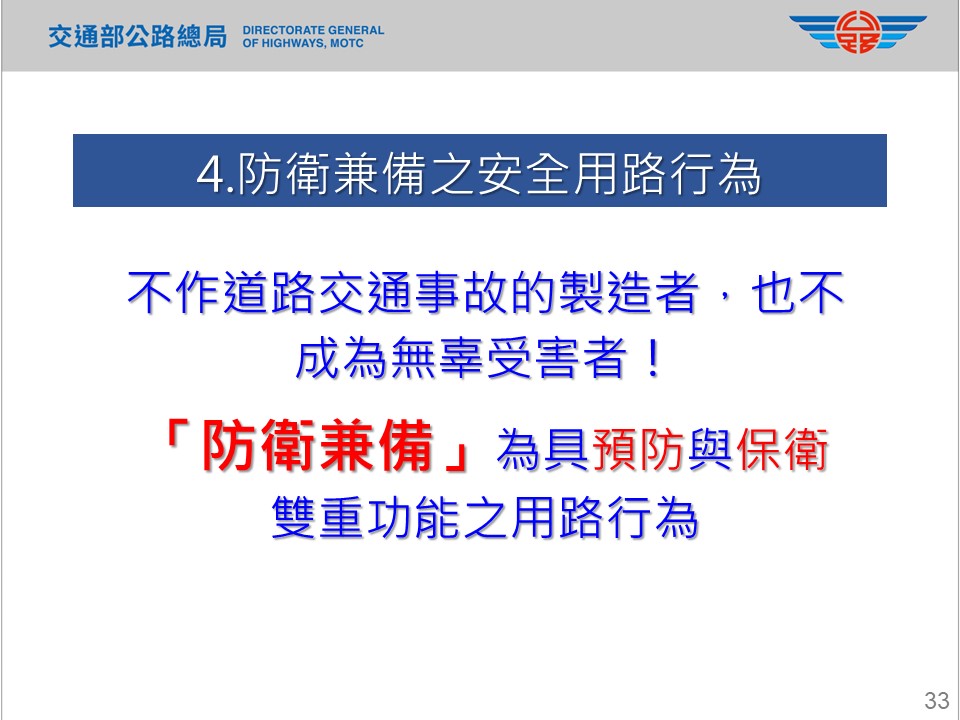 交通部公路總局 DIRECTORATE GENERAL OF HIGHWAYS, MOTC

4.防衛兼備之安全用路行為

不作道路交通事故的製造者，也不成為無辜受害者！

「防衛兼備」為具預防與保衛雙重功能之用路行為

33